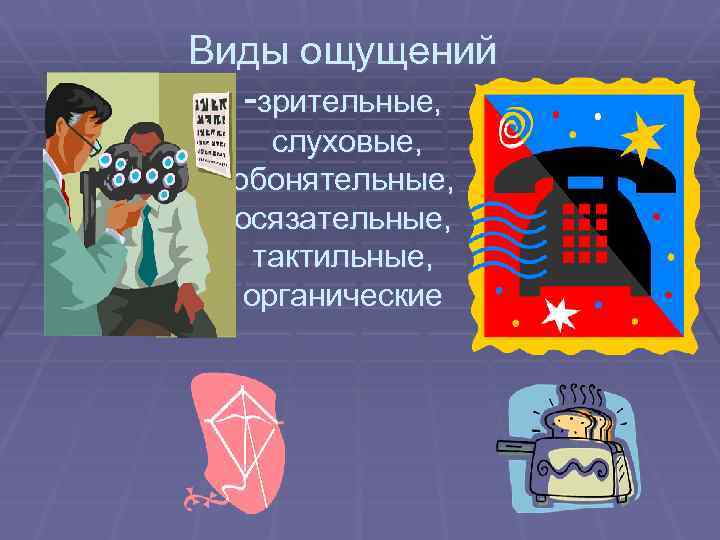 Виды ощущений

-зрительные,
слуховые,
обонятельные,
осязательные,
тактильные,
органические